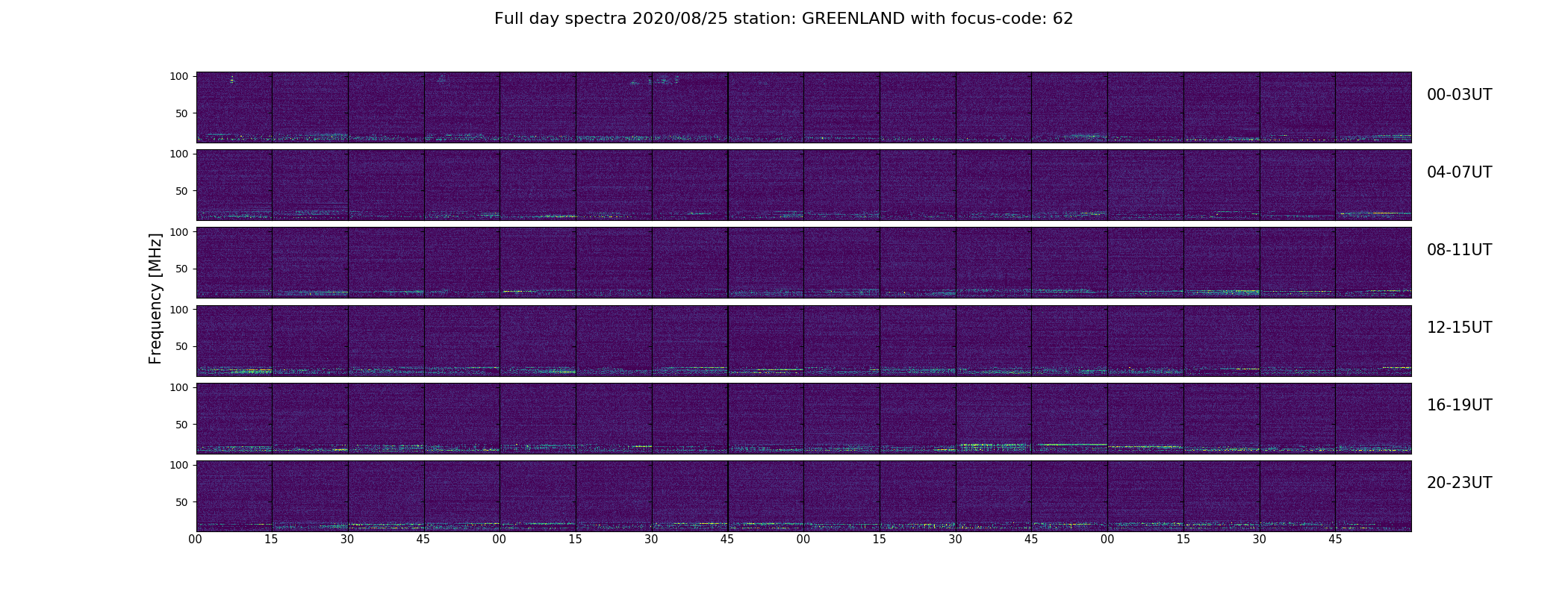 Full day spectra 2020/08/25 station: GREENLAND with focus-code: 62

Frequency [MHz]

100
50
00-03UT

100
50
04-07UT

100
50
08-11UT

100
50
12-15UT

100
50
16-19UT

100
50
20-23UT

00 15 30 45 00 15 30 45 00 15 30 45 00 15 30 45